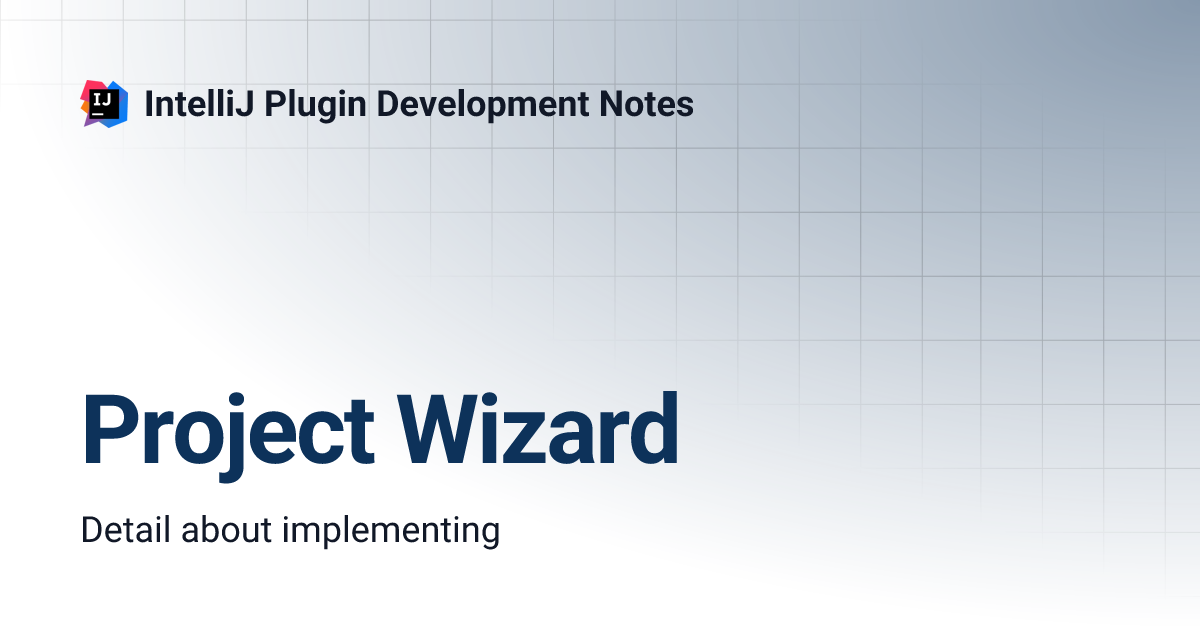 IJ

IntelliJ Plugin Development Notes

Project Wizard

Detail about implementing